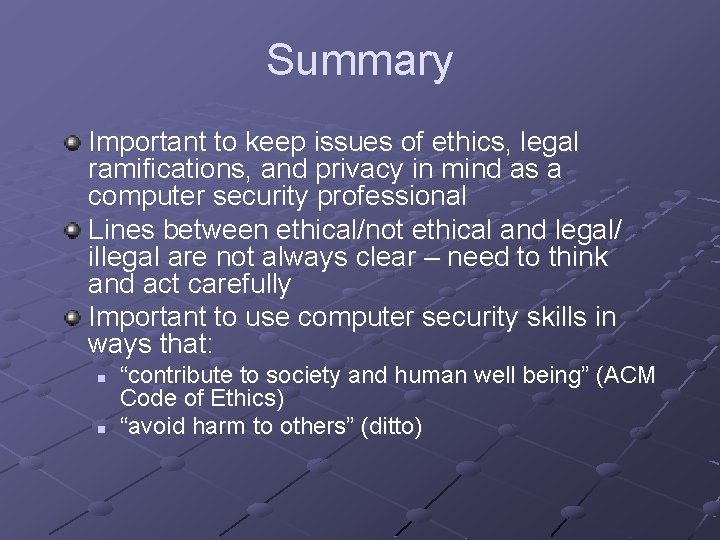 Summary

Important to keep issues of ethics, legal ramifications, and privacy in mind as a computer security professional

Lines between ethical/not ethical and legal/ illegal are not always clear – need to think and act carefully

Important to use computer security skills in ways that:

“contribute to society and human well being” (ACM Code of Ethics)

“avoid harm to others” (ditto)